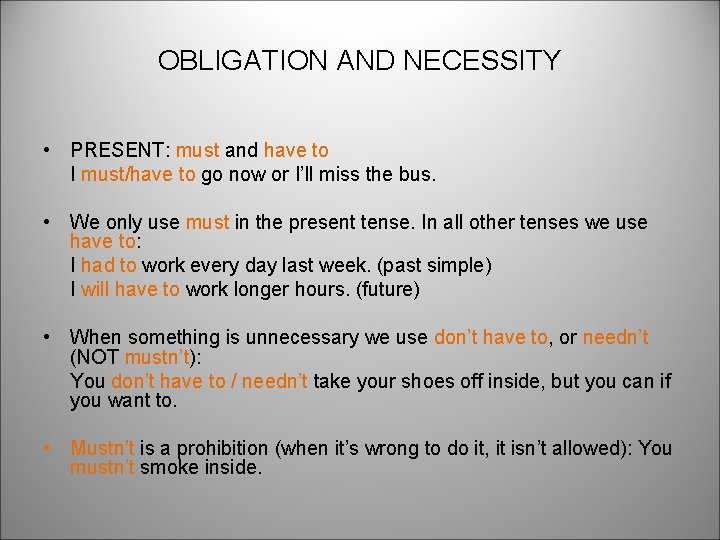 OBLIGATION AND NECESSITY

• PRESENT: must and have to
I must/have to go now or I'll miss the bus.

• We only use must in the present tense. In all other tenses we use have to:
I had to work every day last week. (past simple)
I will have to work longer hours. (future)

• When something is unnecessary we use don't have to, or needn't (NOT mustn't):
You don't have to / needn't take your shoes off inside, but you can if you want to.

• Mustn't is a prohibition (when it's wrong to do it, it isn't allowed): You mustn't smoke inside.